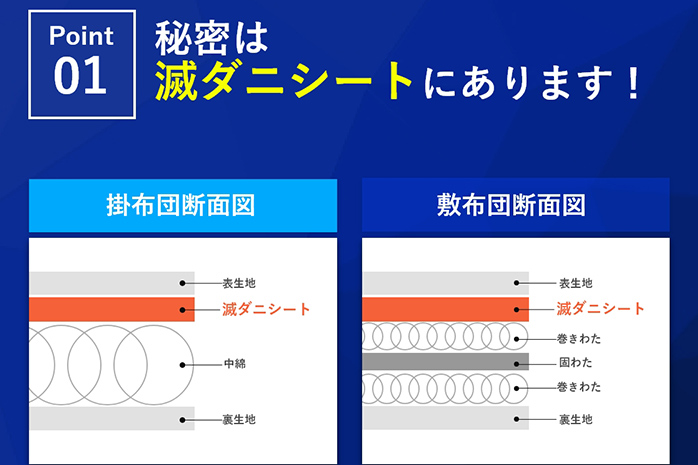 Point 01

秘密は
滅ダニシートにあります！

掛布団断面図

表生地
滅ダニシート
中綿
裏生地

敷布団断面図

表生地
滅ダニシート
巻きわた
固わた
巻きわた
裏生地